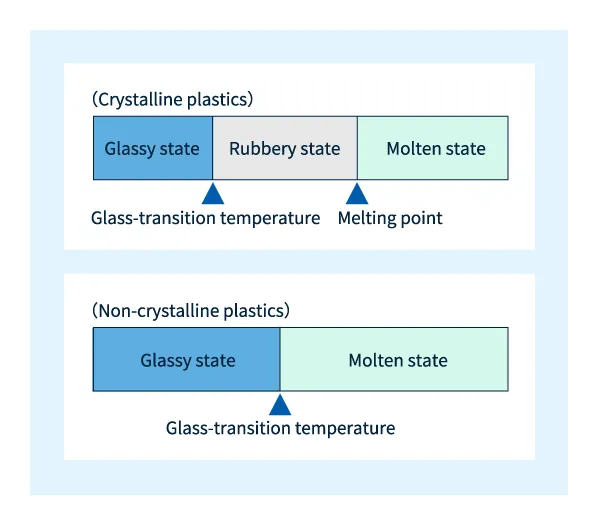 (Crystalline plastics)

Glassy state

Rubbery state

Molten state

Glass-transition temperature

Melting point

(Non-crystalline plastics)

Glassy state

Molten state

Glass-transition temperature